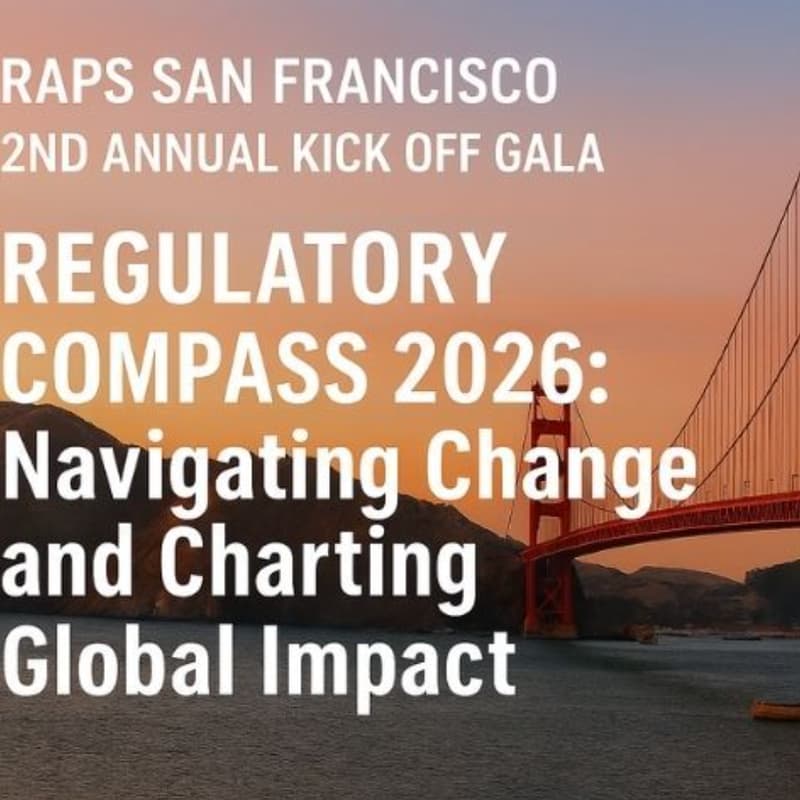 RAPS SAN FRANCISCO
2ND ANNUAL KICK OFF GALA

REGULATORY COMPASS 2026: Navigating Change and Charting Global Impact